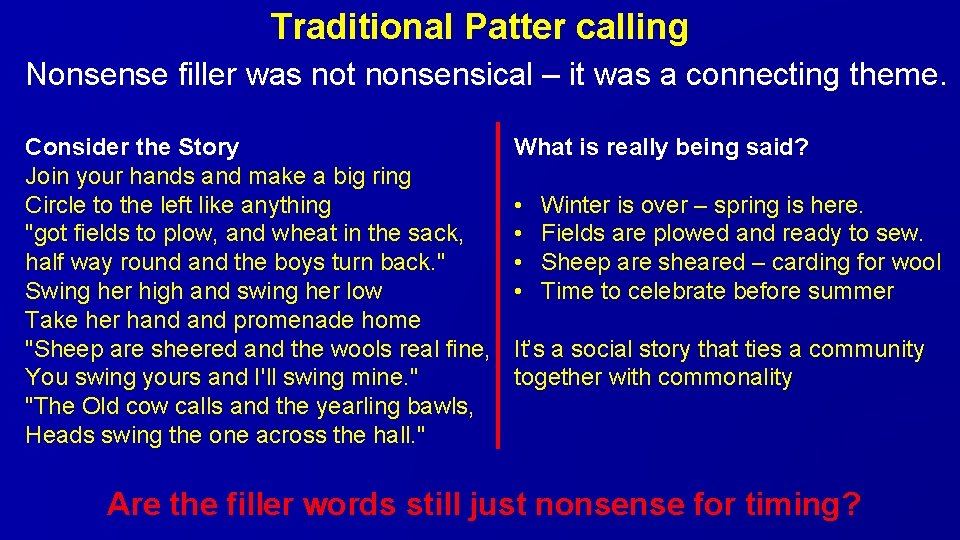 Traditional Patter calling

Nonsense filler was not nonsensical – it was a connecting theme.

Consider the Story
Join your hands and make a big ring
Circle to the left like anything
"got fields to plow, and wheat in the sack,
half way round and the boys turn back."
Swing her high and swing her low
Take her hand and promenade home
"Sheep are sheered and the wools real fine,
You swing yours and I'll swing mine."
"The Old cow calls and the yearling bawls,
Heads swing the one across the hall."

What is really being said?

• Winter is over – spring is here.
• Fields are plowed and ready to sew.
• Sheep are sheared – carding for wool
• Time to celebrate before summer

It's a social story that ties a community together with commonality

Are the filler words still just nonsense for timing?